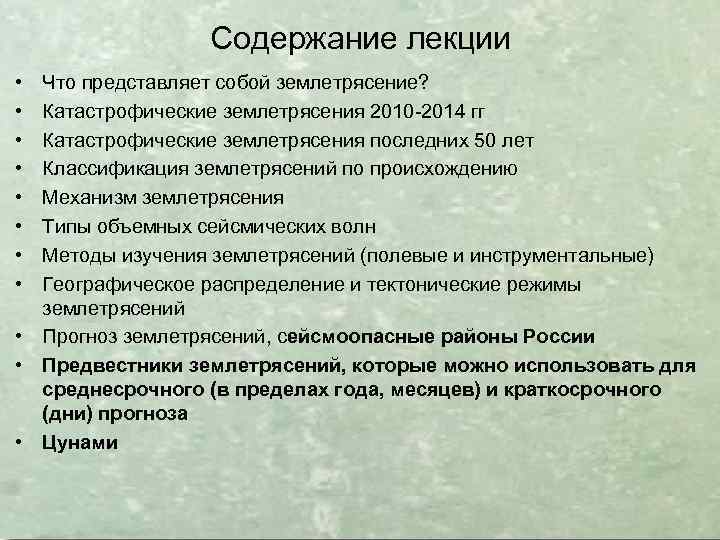 Содержание лекции

• Что представляет собой землетрясение?
• Катастрофические землетрясения 2010-2014 гг
• Катастрофические землетрясения последних 50 лет
• Классификация землетрясений по происхождению
• Механизм землетрясения
• Типы объемных сейсмических волн
• Методы изучения землетрясений (полевые и инструментальные)
• Географическое распределение и тектонические режимы землетрясений
• Прогноз землетрясений, сейсмоопасные районы России
• Предвестники землетрясений, которые можно использовать для среднесрочного (в пределах года, месяцев) и краткосрочного (дни) прогноза
• Цунами